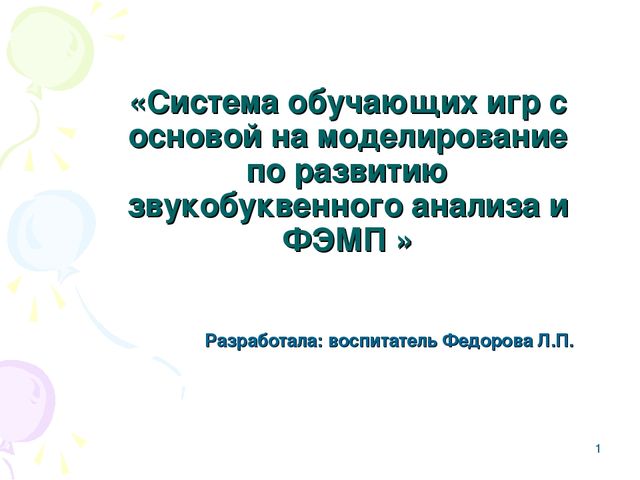 «Система обучающих игр с основой на моделирование по развитию звукобуквенного анализа и ФЭМП »

Разработала: воспитатель Федорова Л.П.

1